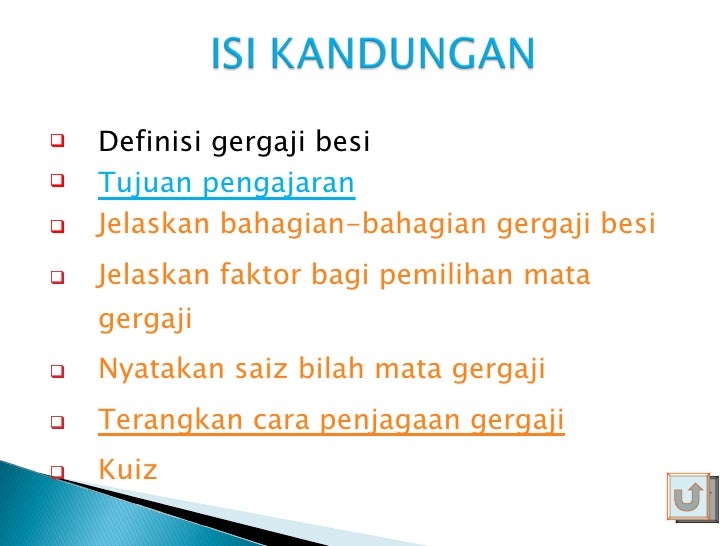 ISI KANDUNGAN

Definisi gergaji besi

Tujuan pengajaran

Jelaskan bahagian-bahagian gergaji besi

Jelaskan faktor bagi pemilihan mata gergaji

Nyatakan saiz bilah mata gergaji

Terangkan cara penjagaan gergaji

Kuiz